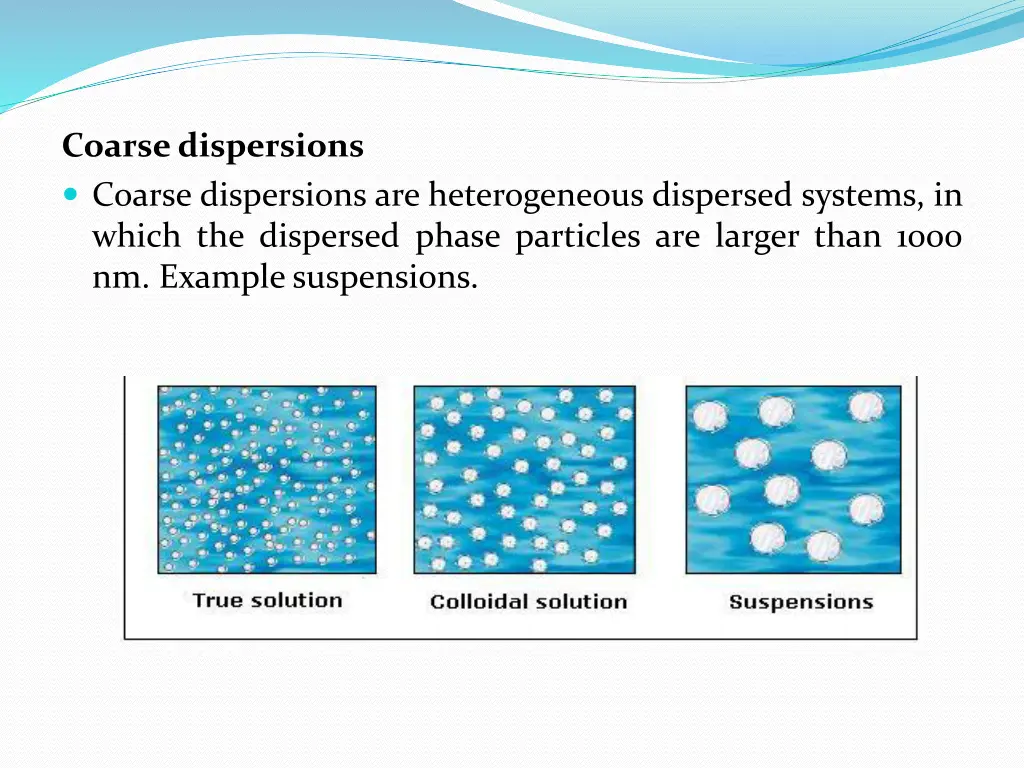 Coarse dispersions

Coarse dispersions are heterogeneous dispersed systems, in which the dispersed phase particles are larger than 1000 nm. Example suspensions.

True solution

Colloidal solution

Suspensions